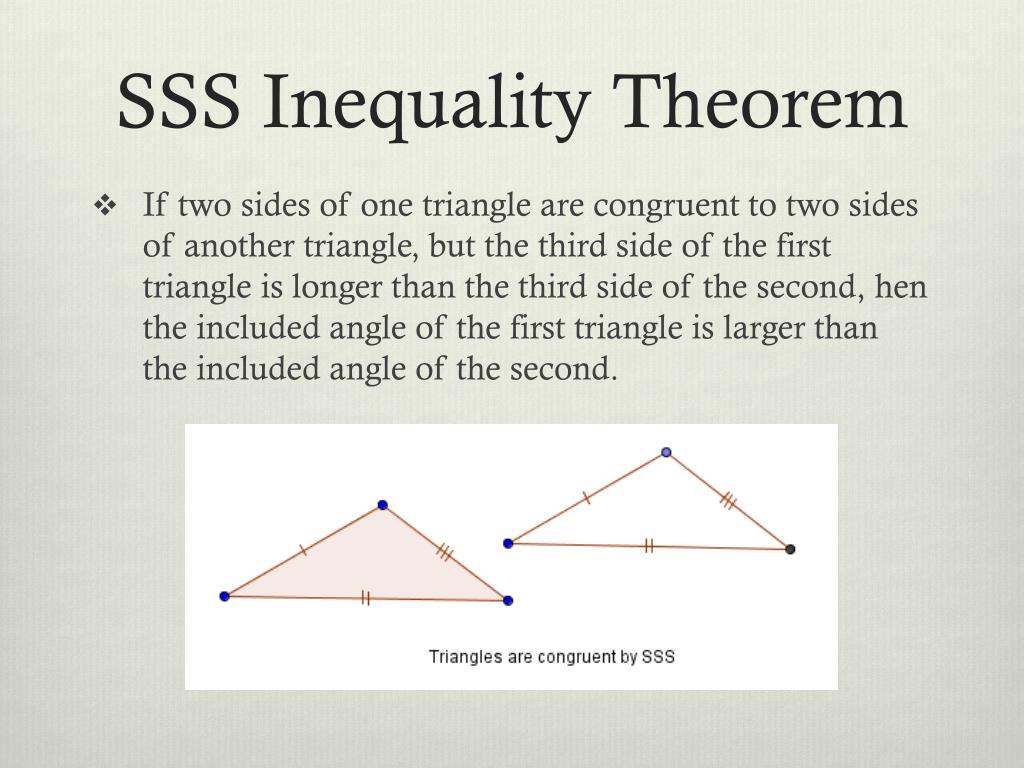 SSS Inequality Theorem

❖ If two sides of one triangle are congruent to two sides of another triangle, but the third side of the first triangle is longer than the third side of the second, hen the included angle of the first triangle is larger than the included angle of the second.

Triangles are congruent by SSS